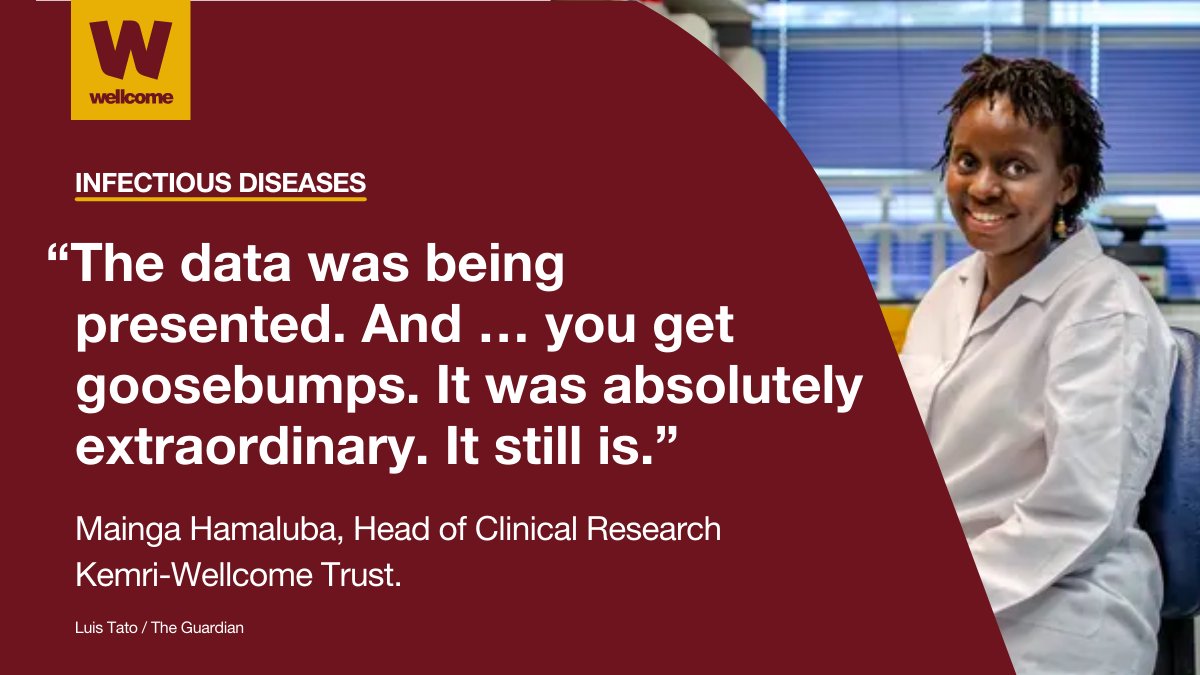 W
wellcome

INFECTIOUS DISEASES

“The data was being presented. And … you get goosebumps. It was absolutely extraordinary. It still is.”

Mainga Hamaluba, Head of Clinical Research
Kemri-Wellcome Trust.

Luis Tato / The Guardian